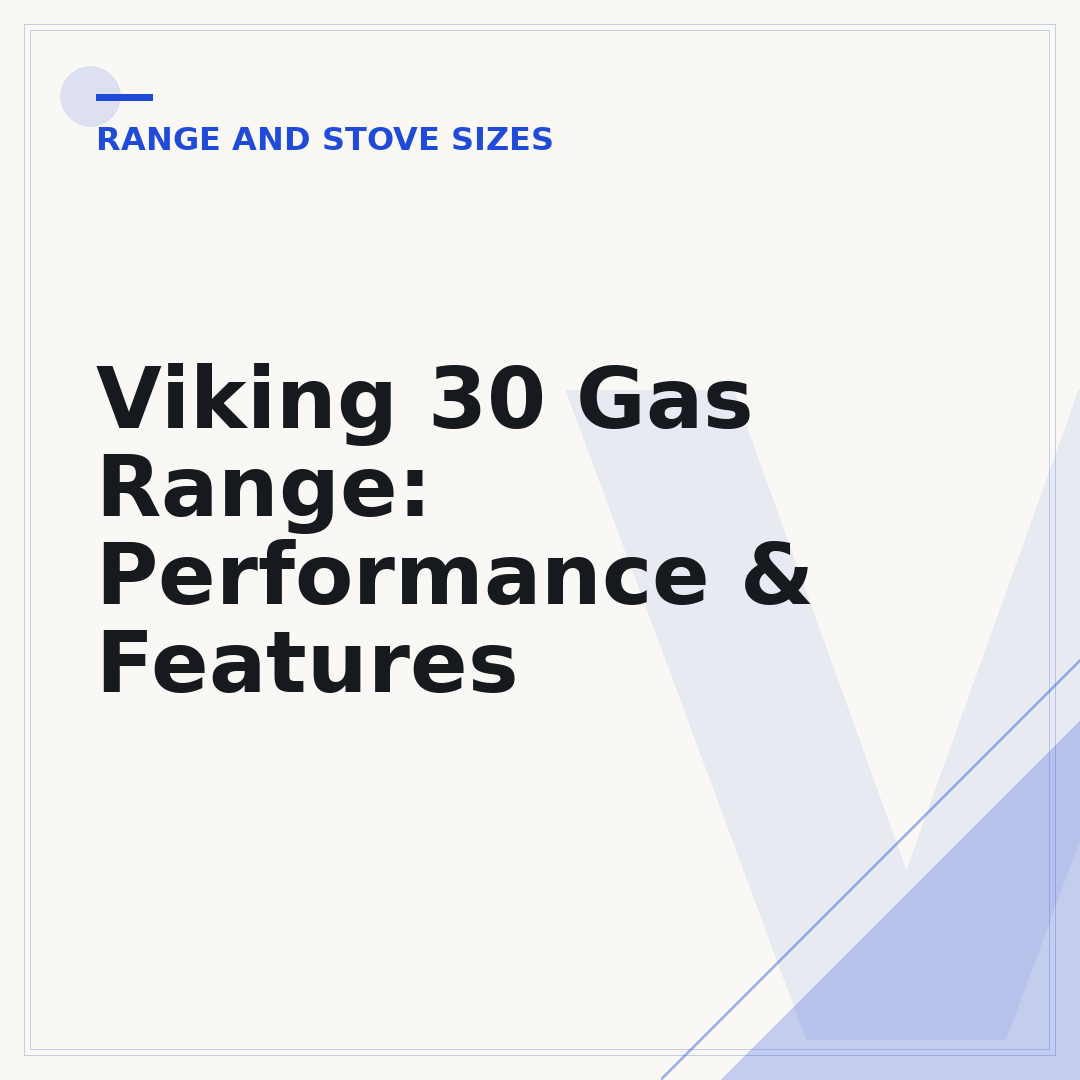 RANGE AND STOVE SIZES

Viking 30 Gas Range: Performance & Features